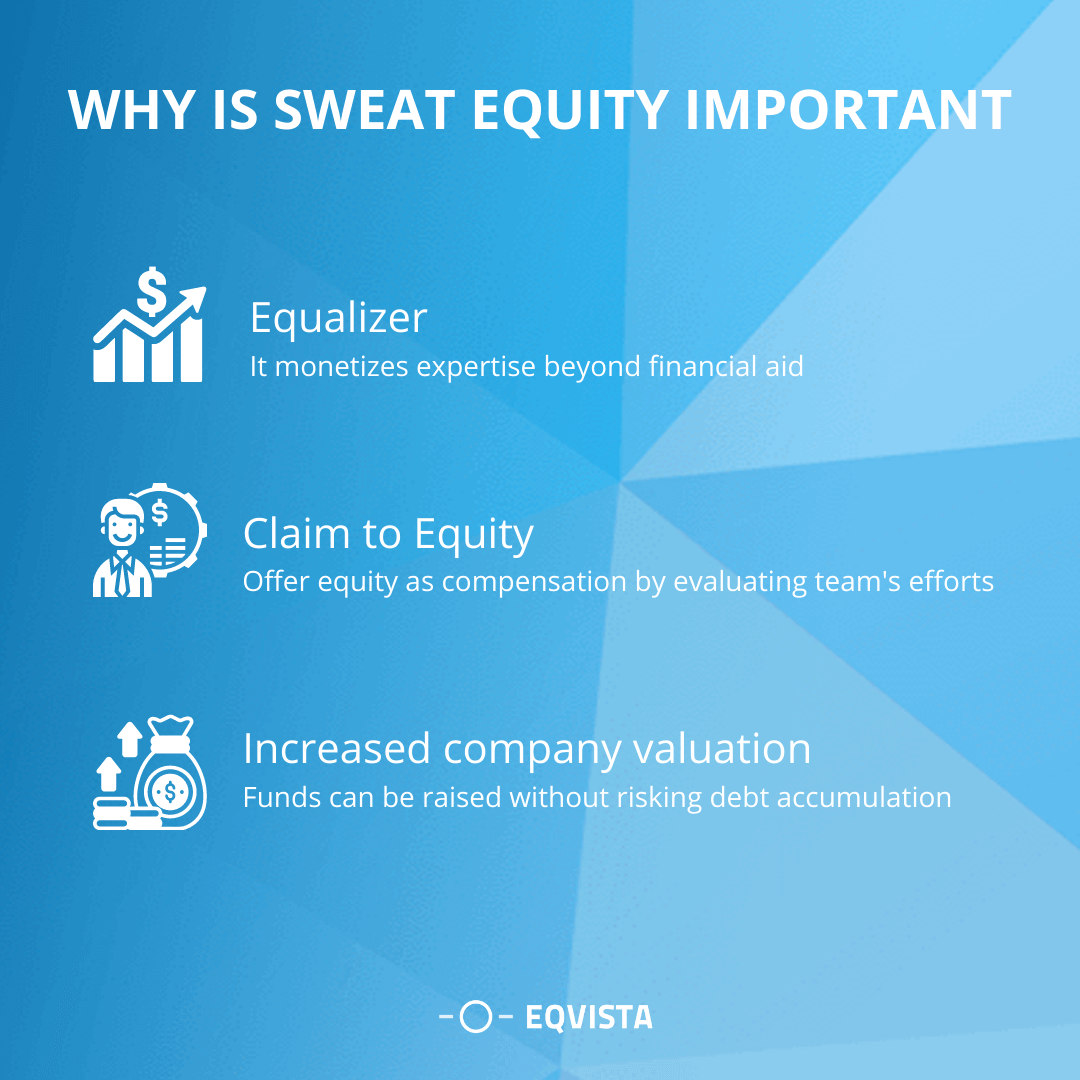 WHY IS SWEAT EQUITY IMPORTANT

Equalizer
It monetizes expertise beyond financial aid

Claim to Equity
Offer equity as compensation by evaluating team's efforts

Increased company valuation
Funds can be raised without risking debt accumulation

EQVISTA